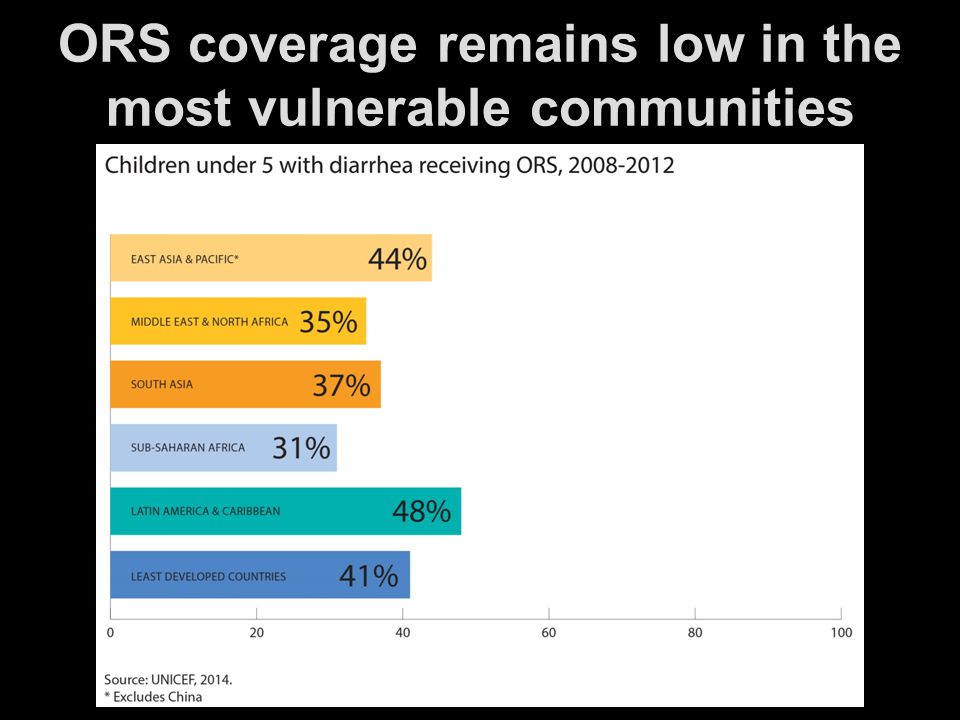 ORS coverage remains low in the most vulnerable communities

Children under 5 with diarrhea receiving ORS, 2008-2012

EAST ASIA & PACIFIC* 44%

MIDDLE EAST & NORTH AFRICA 35%

SOUTH ASIA 37%

SUB-SAHARAN AFRICA 31%

LATIN AMERICA & CARIBBEAN 48%

LEAST DEVELOPED COUNTRIES 41%

0 20 40 60 80 100

Source: UNICEF, 2014.
* Excludes China